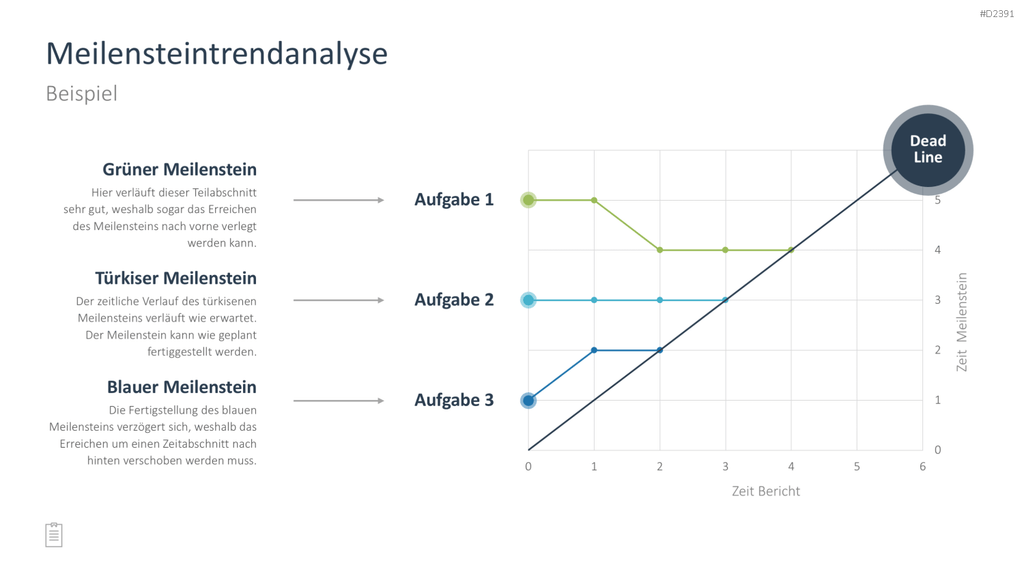 #D2391

Meilensteintrendanalyse

Beispiel

Grüner Meilenstein

Hier verläuft dieser Teilabschnitt sehr gut, weshalb sogar das Erreichen des Meilensteins nach vorne verlegt werden kann.

Türkiser Meilenstein

Der zeitliche Verlauf des türkisenen Meilensteins verläuft wie erwartet. Der Meilenstein kann wie geplant fertiggestellt werden.

Blauer Meilenstein

Die Fertigstellung des blauen Meilensteins verzögert sich, weshalb das Erreichen um einen Zeitabschnitt nach hinten verschoben werden muss.

Aufgabe 1

Aufgabe 2

Aufgabe 3

Dead Line

5
4
3
2
1
0

Zeit Meilenstein

0 1 2 3 4 5 6

Zeit Bericht